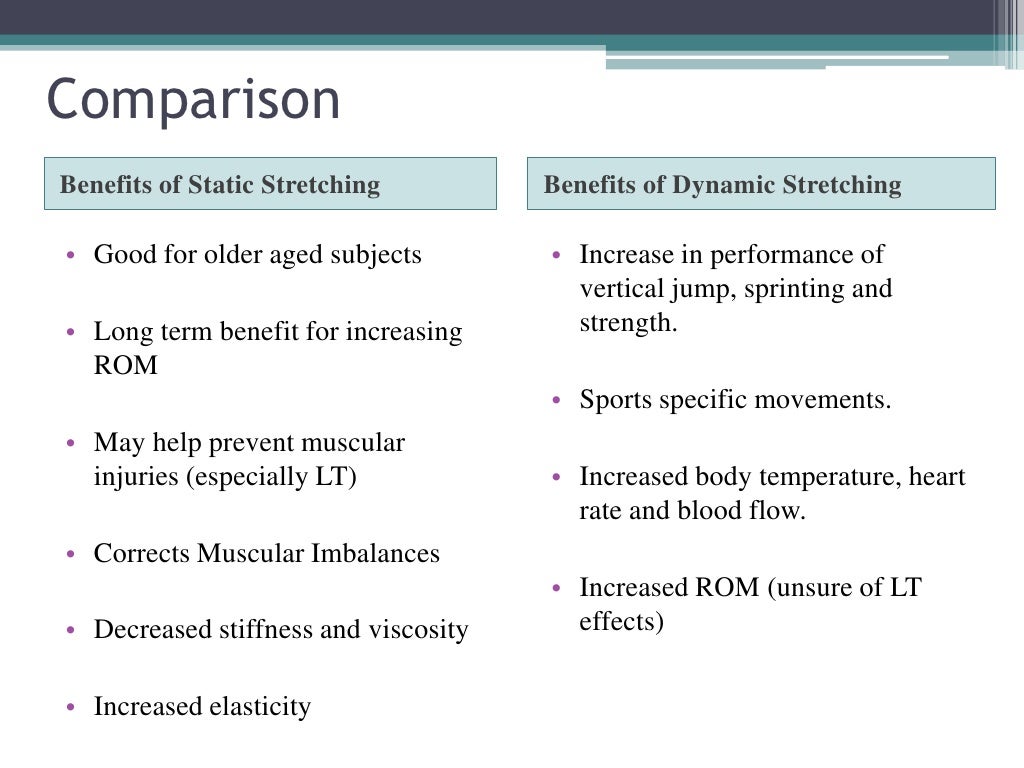 Comparison

Benefits of Static Stretching

• Good for older aged subjects

• Long term benefit for increasing ROM

• May help prevent muscular injuries (especially LT)

• Corrects Muscular Imbalances

• Decreased stiffness and viscosity

• Increased elasticity

Benefits of Dynamic Stretching

• Increase in performance of vertical jump, sprinting and strength.

• Sports specific movements.

• Increased body temperature, heart rate and blood flow.

• Increased ROM (unsure of LT effects)